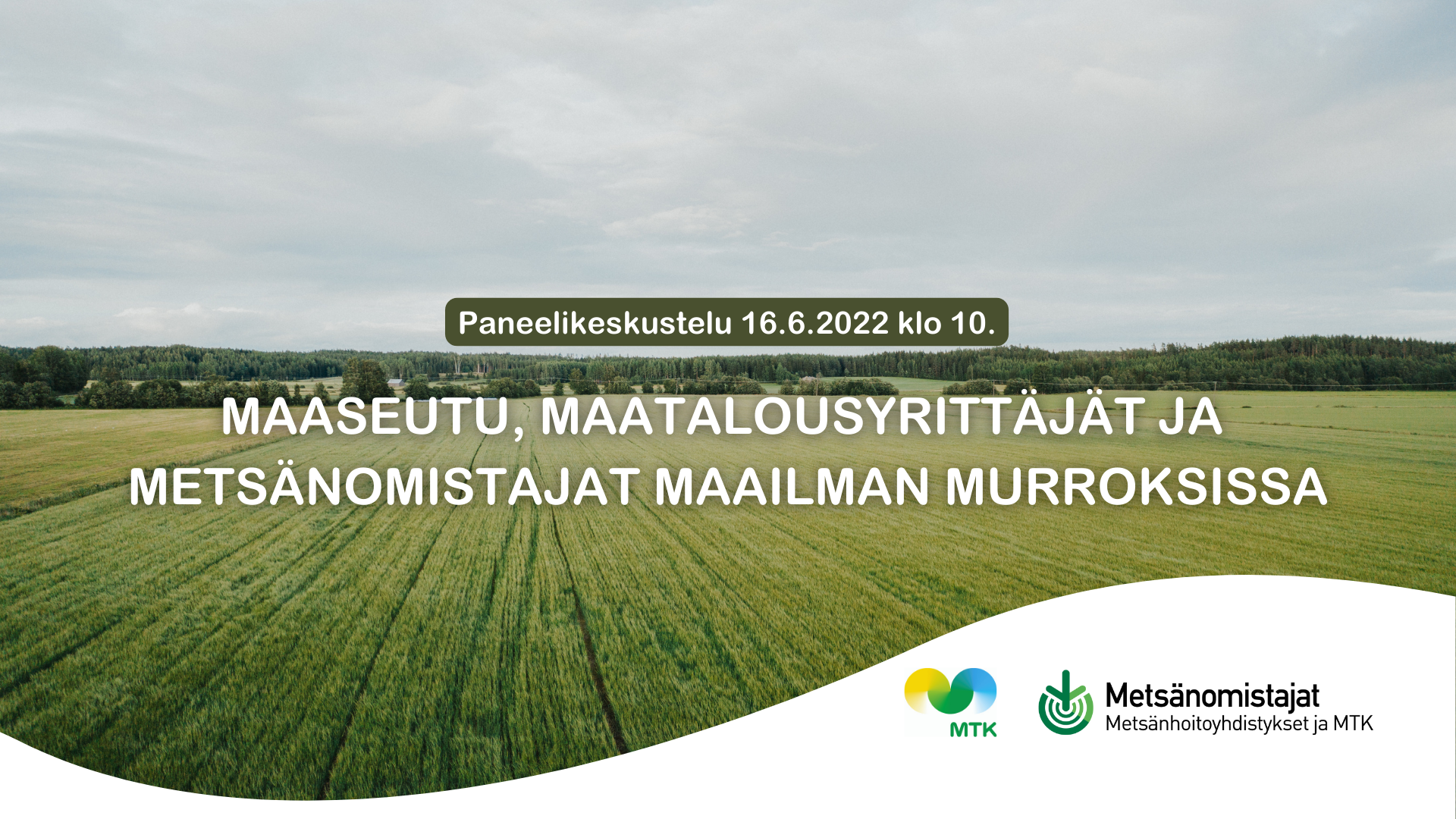 Paneelikeskustelu 16.6.2022 klo 10.

MAASEUTU, MAATALOUSYRITTÄJÄT JA METSÄNOMISTAJAT MAAILMAN MURROKSISSA

MTK

Metsänomistajat
Metsänhoitoyhdistykset ja MTK